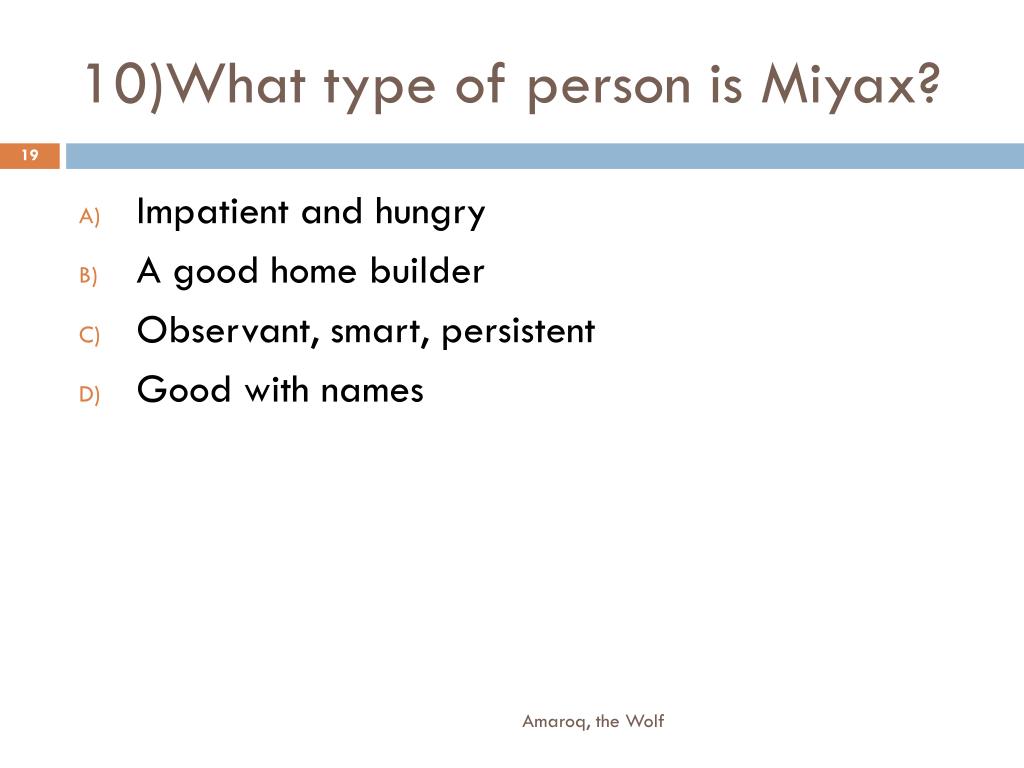 10)What type of person is Miyax?

19

A) Impatient and hungry
B) A good home builder
C) Observant, smart, persistent
D) Good with names

Amaroq, the Wolf